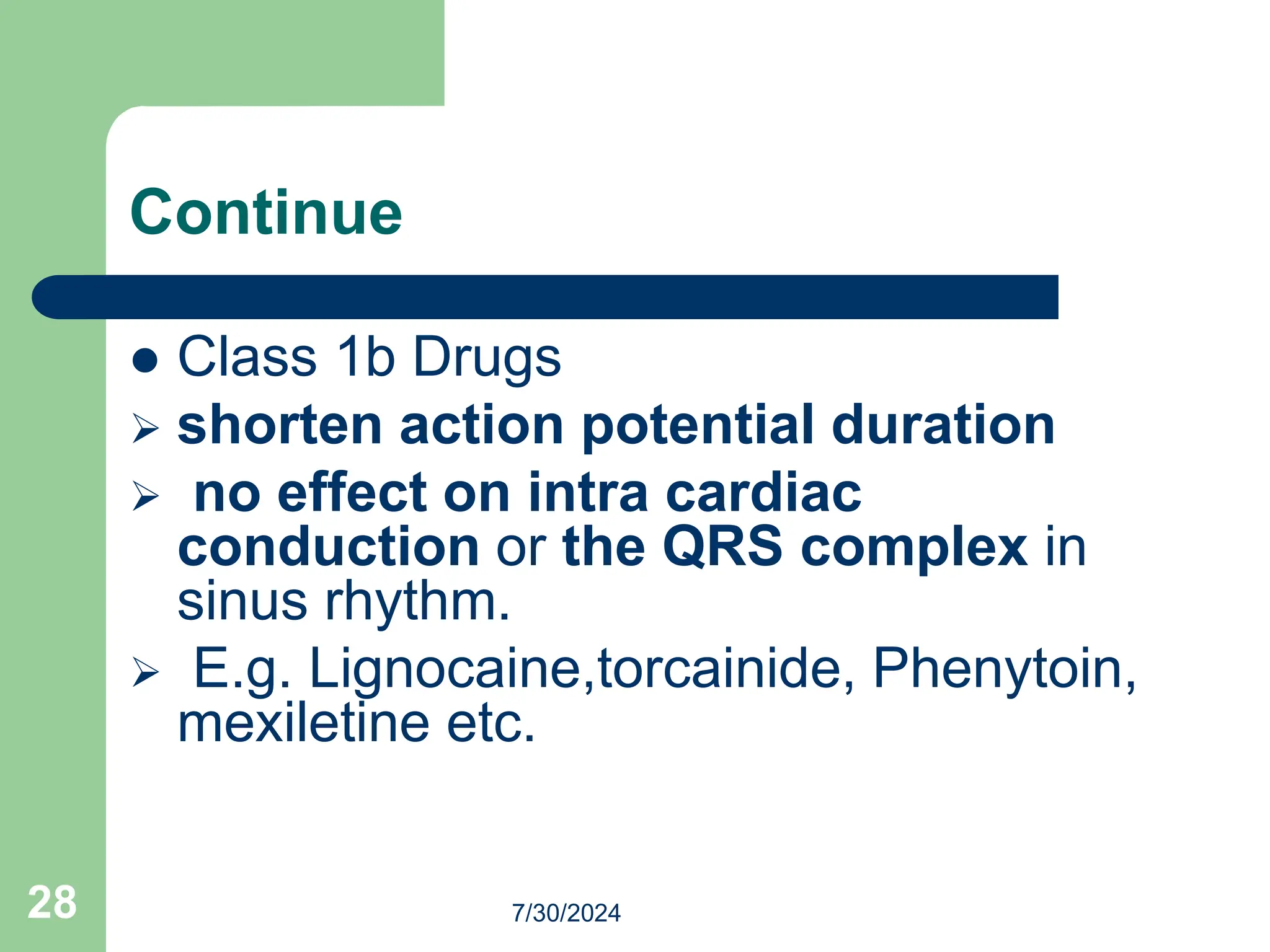 Continue

● Class 1b Drugs

➢ shorten action potential duration

➢ no effect on intra cardiac conduction or the QRS complex in sinus rhythm.

➢ E.g. Lignocaine,torcainide, Phenytoin, mexiletine etc.

28

7/30/2024